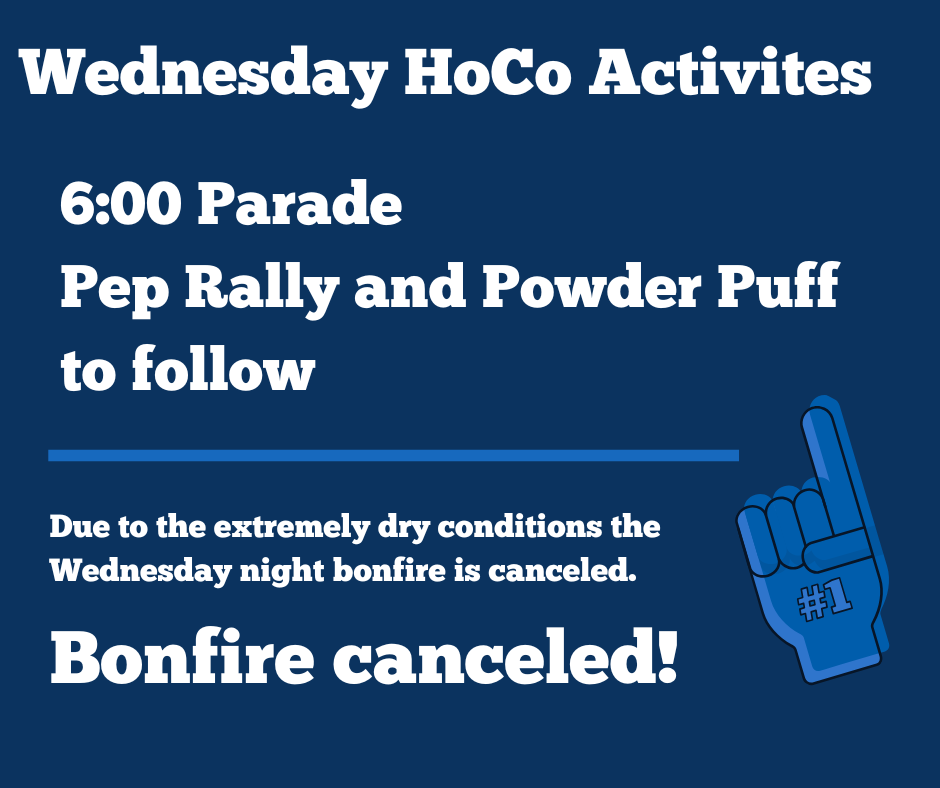 Wednesday HoCo Activites

6:00 Parade
Pep Rally and Powder Puff to follow

Due to the extremely dry conditions the Wednesday night bonfire is canceled.

Bonfire canceled!

#1